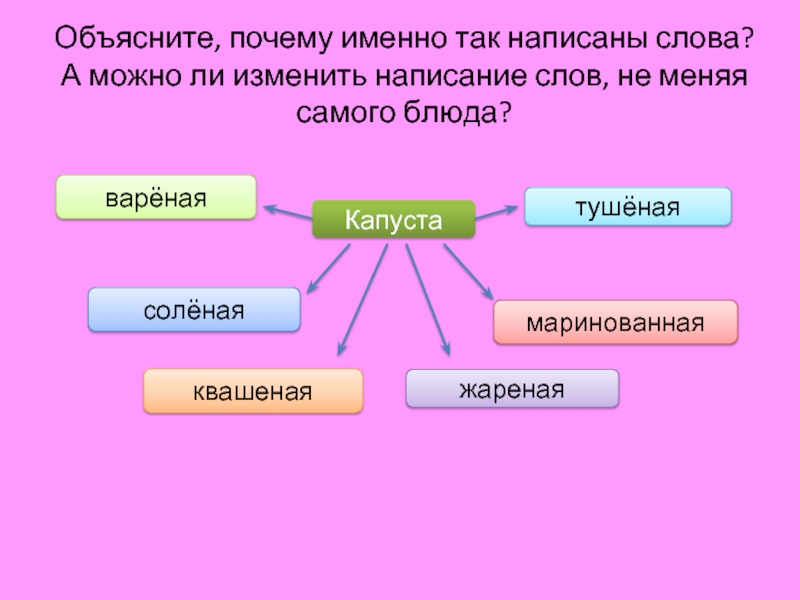 Объясните, почему именно так написаны слова? А можно ли изменить написание слов, не меняя самого блюда?

Капуста

варёная

тушёная

солёная

маринованная

квашеная

жареная